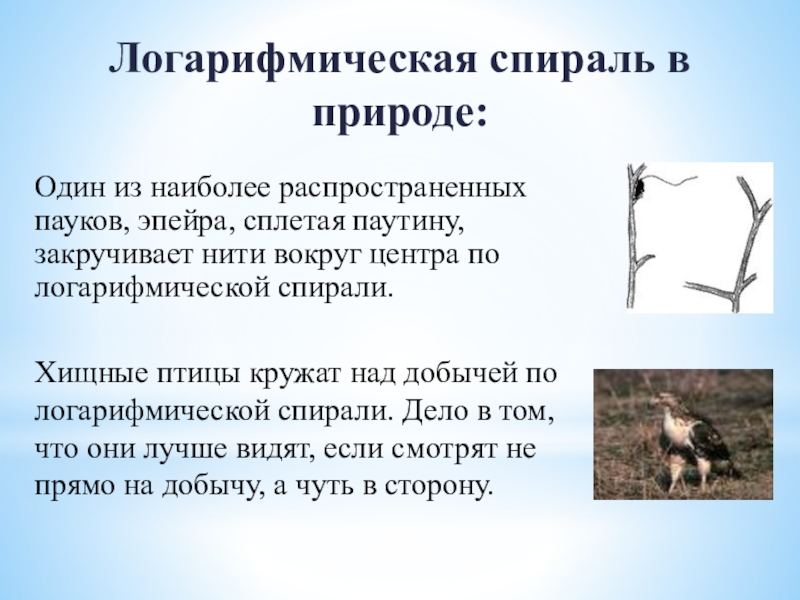 Логарифмическая спираль в природе:

Один из наиболее распространенных пауков, эпейра, сплетая паутину, закручивает нити вокруг центра по логарифмической спирали.

Хищные птицы кружат над добычей по логарифмической спирали. Дело в том, что они лучше видят, если смотрят не прямо на добычу, а чуть в сторону.